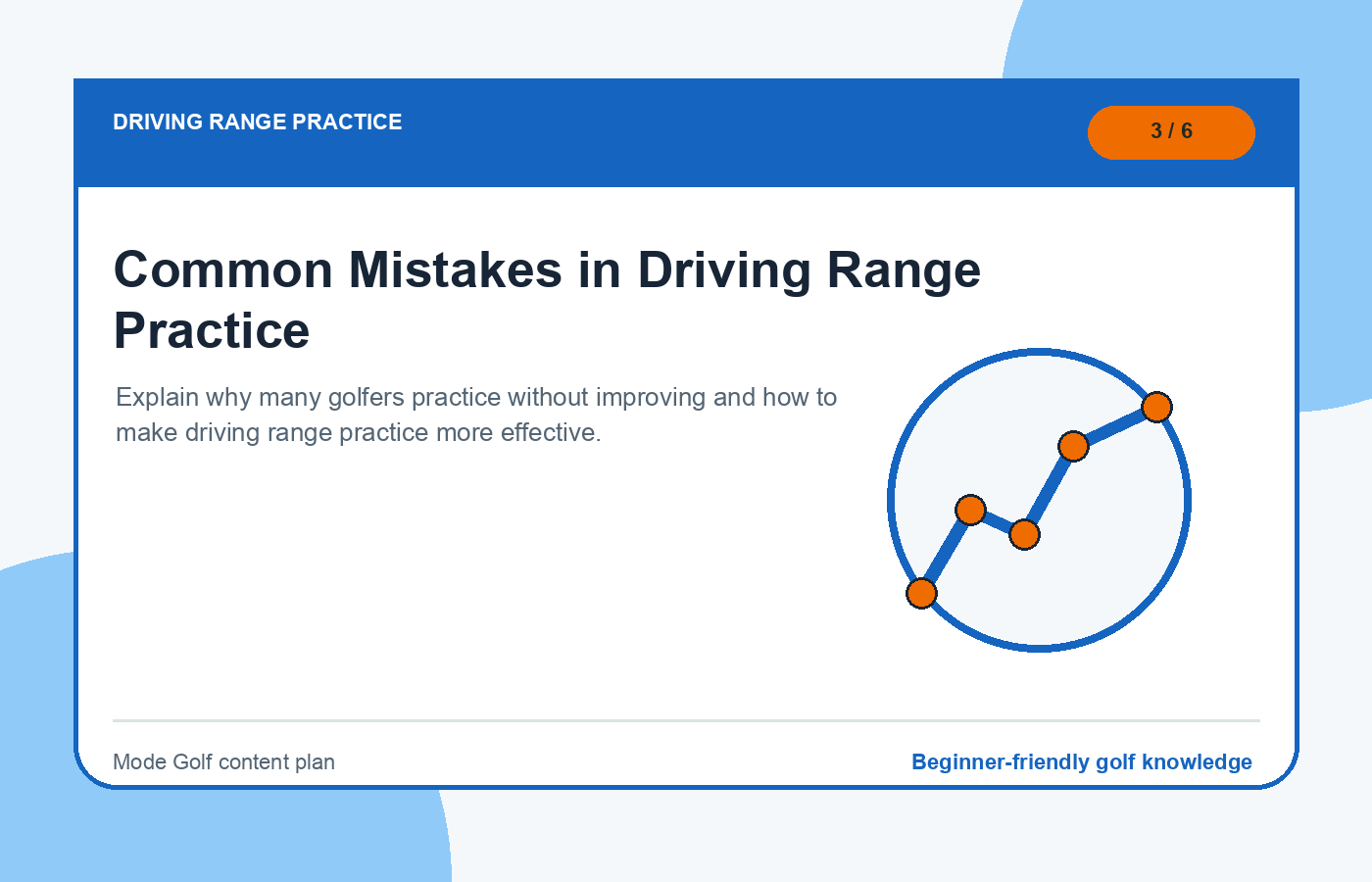 DRIVING RANGE PRACTICE

3 / 6

Common Mistakes in Driving Range Practice

Explain why many golfers practice without improving and how to make driving range practice more effective.

Mode Golf content plan

Beginner-friendly golf knowledge